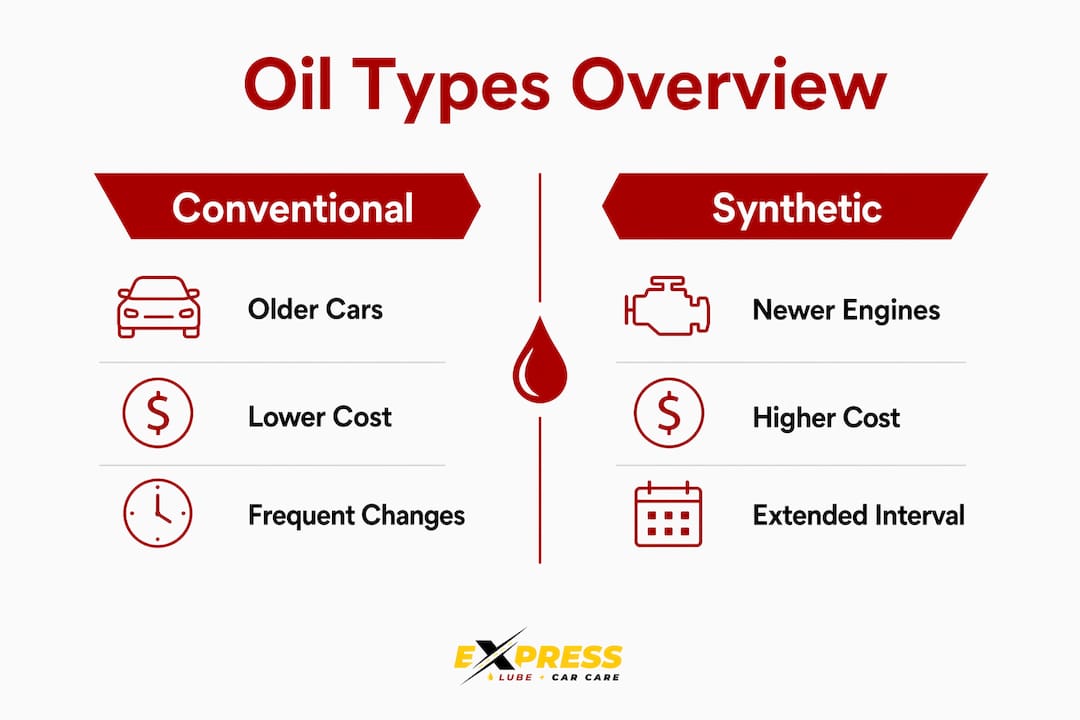 Oil Types Overview

Conventional

Older Cars

Lower Cost

Frequent Changes

Synthetic

Newer Engines

Higher Cost

Extended Interval

EXPRESS
LUBE + CAR CARE